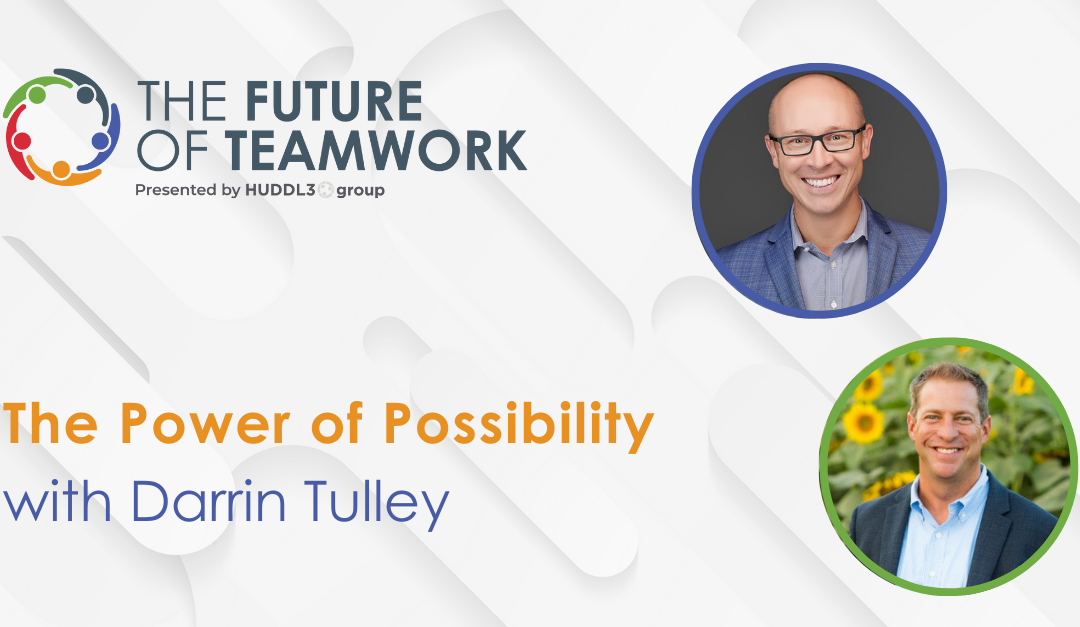 THE FUTURE OF TEAMWORK
Presented by HUDDL3 group

The Power of Possibility
with Darrin Tulley